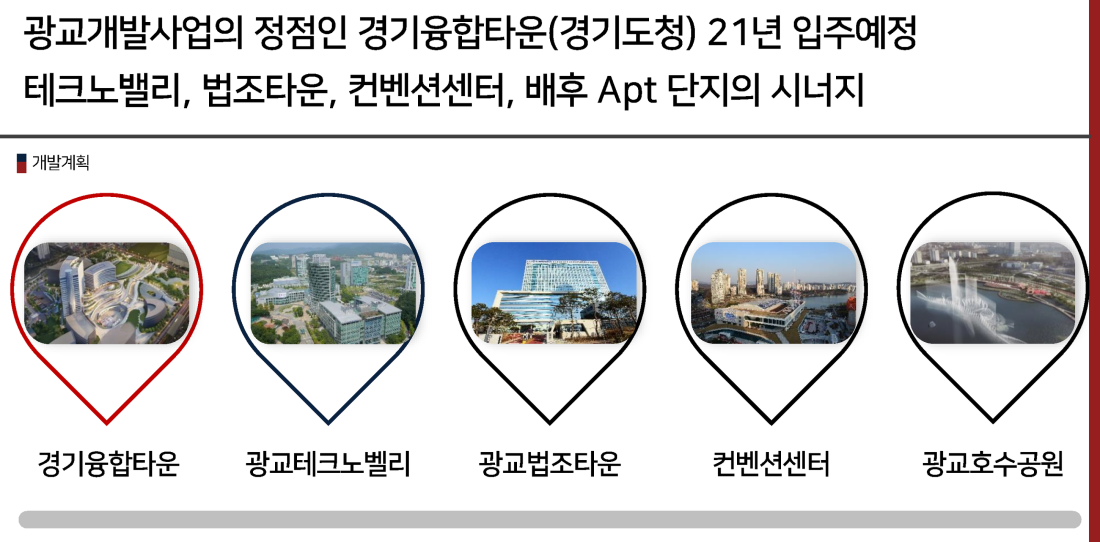 광교개발사업의 정점인 경기융합타운(경기도청) 21년 입주예정
테크노밸리, 법조타운, 컨벤션센터, 배후 Apt 단지의 시너지

개발계획

경기융합타운

광교테크노벨리

광교법조타운

컨벤션센터

광교호수공원